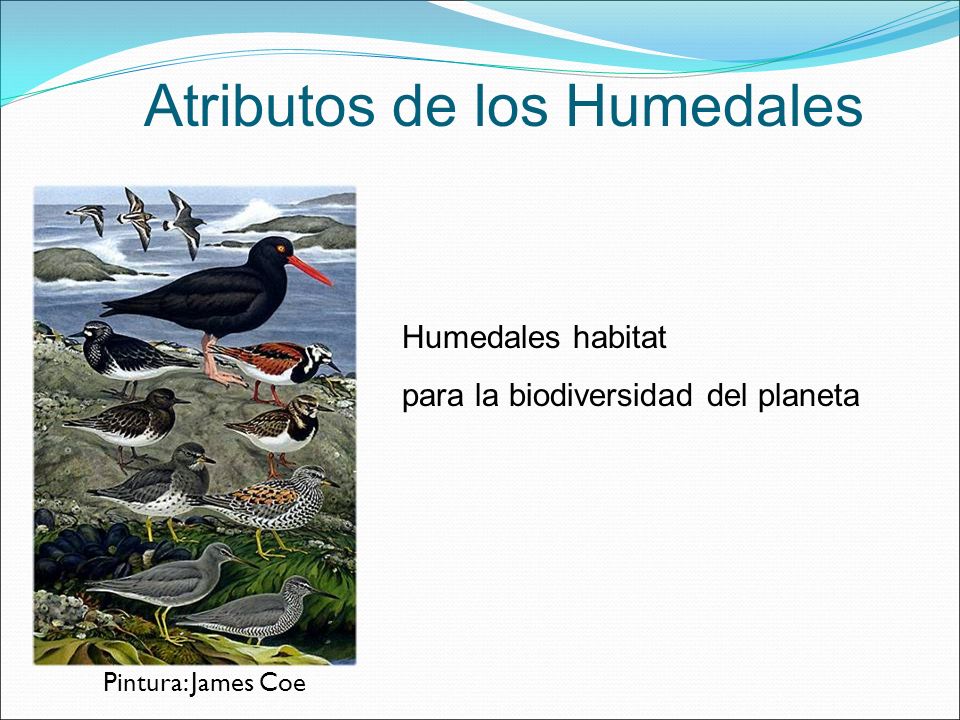 Atributos de los Humedales

Humedales habitat
para la biodiversidad del planeta

Pintura: James Coe